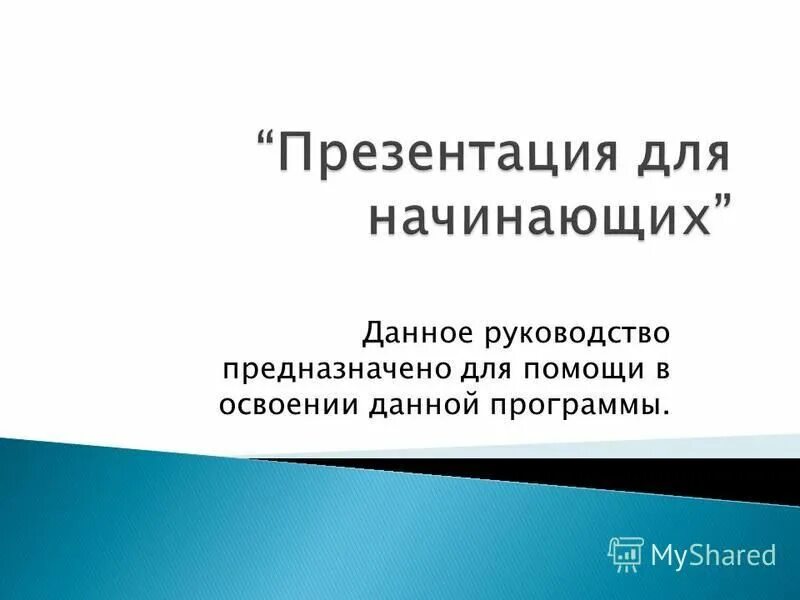 “Презентация для начинающих”

Данное руководство предназначено для помощи в освоении данной программы.

MyShared